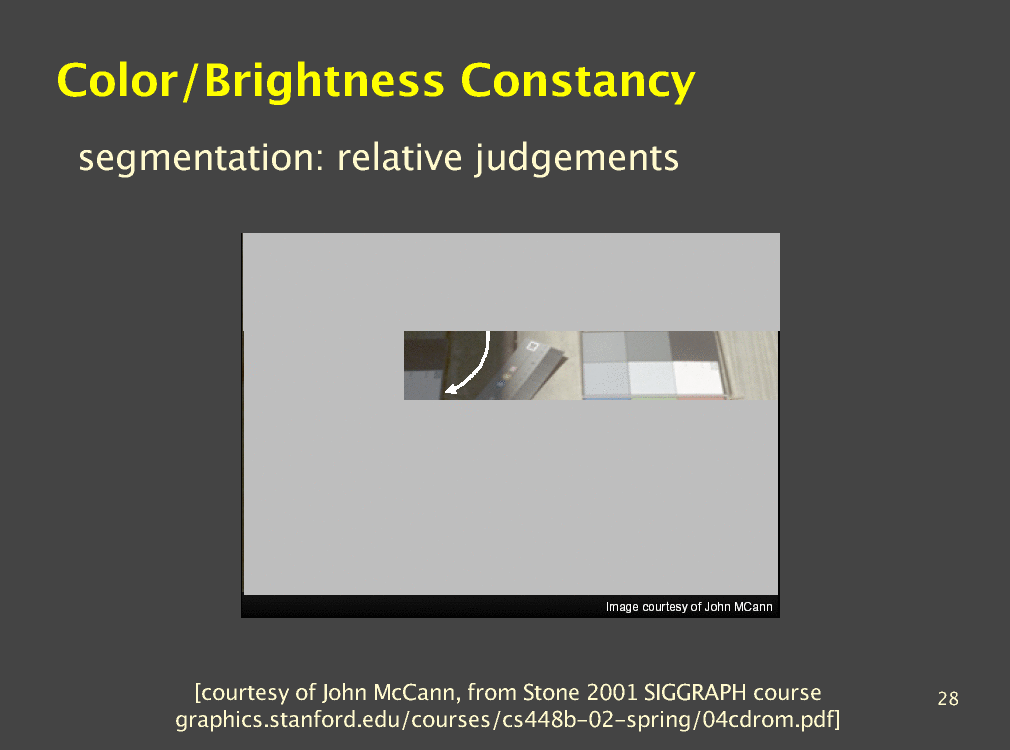 Color/Brightness Constancy

segmentation: relative judgements

Image courtesy of John MCann

[courtesy of John McCann, from Stone 2001 SIGGRAPH course graphics.stanford.edu/courses/cs448b-02-spring/04cdrom.pdf]

28